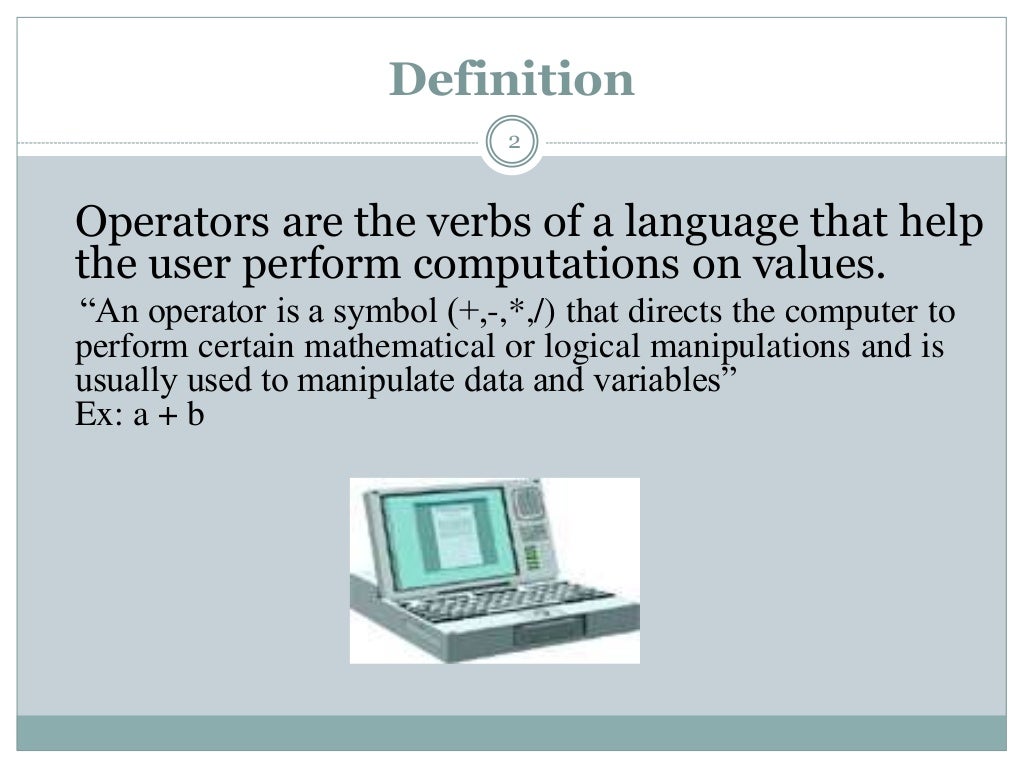 Definition

2

Operators are the verbs of a language that help the user perform computations on values.

“An operator is a symbol (+,-,*,/) that directs the computer to perform certain mathematical or logical manipulations and is usually used to manipulate data and variables”
Ex: a + b